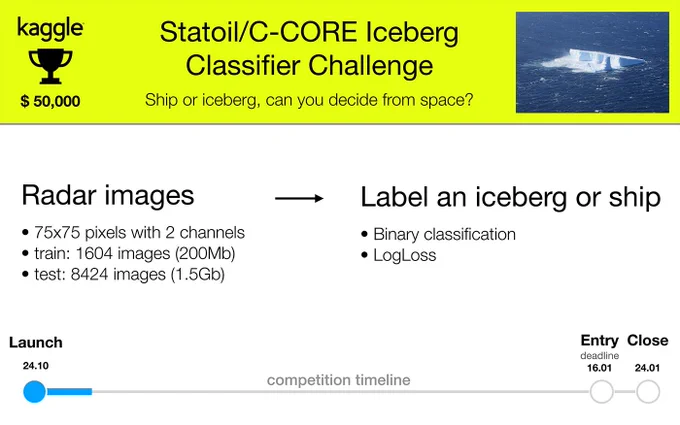 kaggle

$ 50,000

Statoil/C-CORE Iceberg Classifier Challenge

Ship or iceberg, can you decide from space?

Radar images

• 75x75 pixels with 2 channels
• train: 1604 images (200Mb)
• test: 8424 images (1.5Gb)

Label an iceberg or ship

• Binary classification
• LogLoss

Launch
24.10

competition timeline

Entry
deadline
16.01

Close
24.01